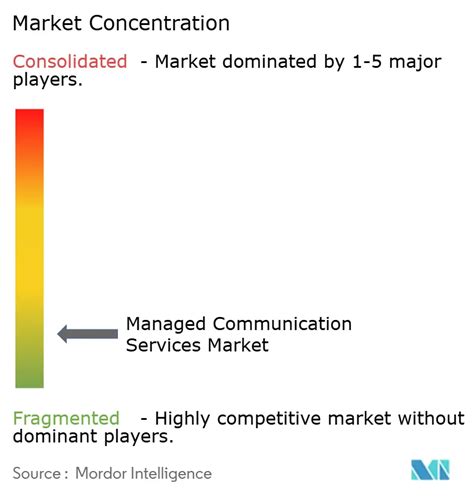 Market Concentration

Consolidated - Market dominated by 1-5 major players.

Managed Communication Services Market

Fragmented - Highly competitive market without dominant players.

Source : Mordor Intelligence